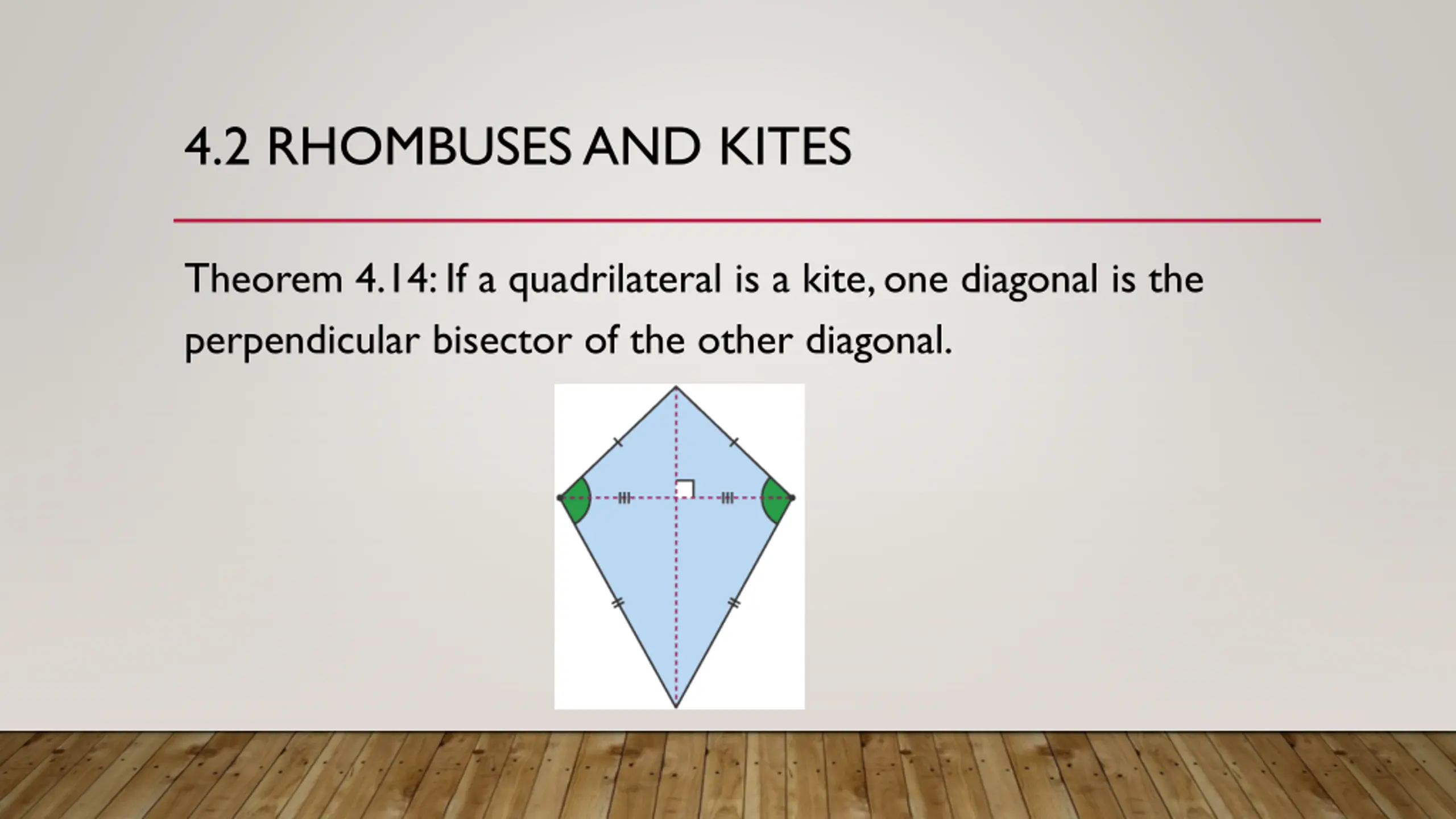 4.2 RHOMBUSES AND KITES

Theorem 4.14: If a quadrilateral is a kite, one diagonal is the perpendicular bisector of the other diagonal.